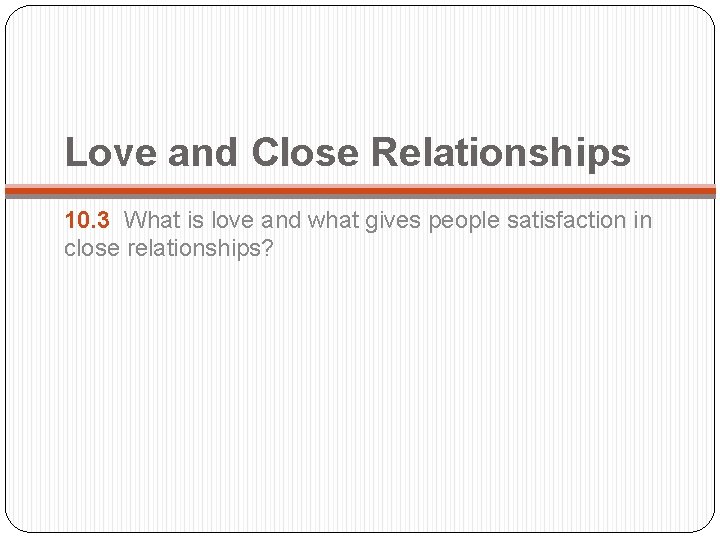 Love and Close Relationships

10.3 What is love and what gives people satisfaction in close relationships?